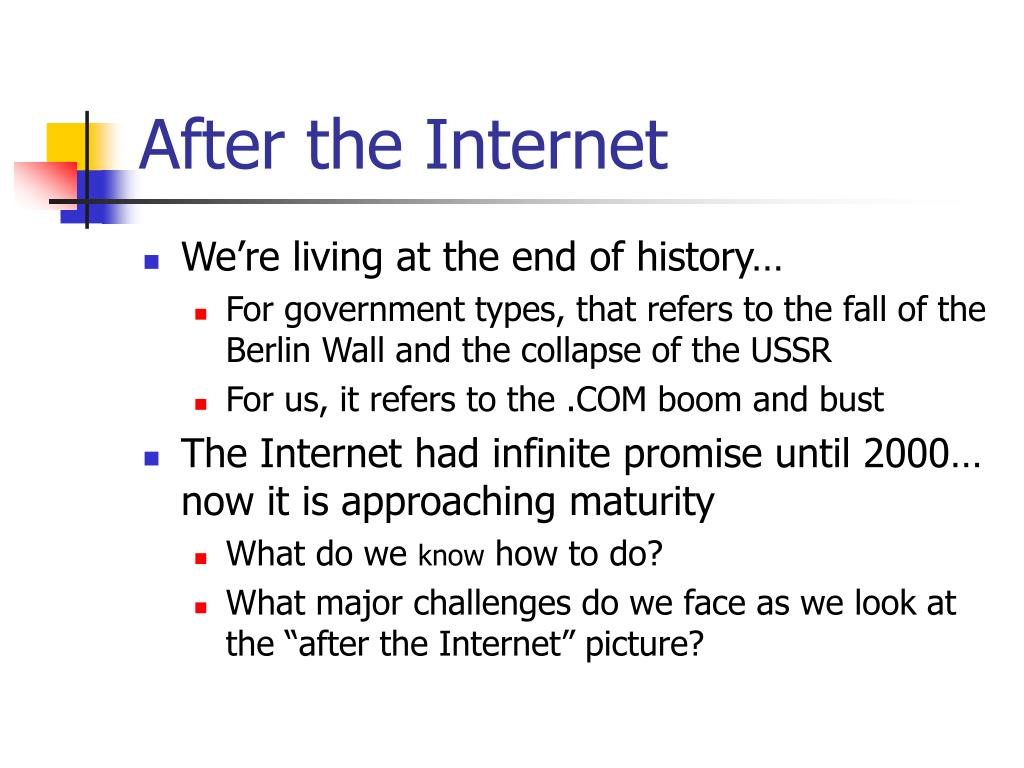 After the Internet

We’re living at the end of history…

For government types, that refers to the fall of the Berlin Wall and the collapse of the USSR

For us, it refers to the .COM boom and bust

The Internet had infinite promise until 2000… now it is approaching maturity

What do we know how to do?

What major challenges do we face as we look at the “after the Internet” picture?